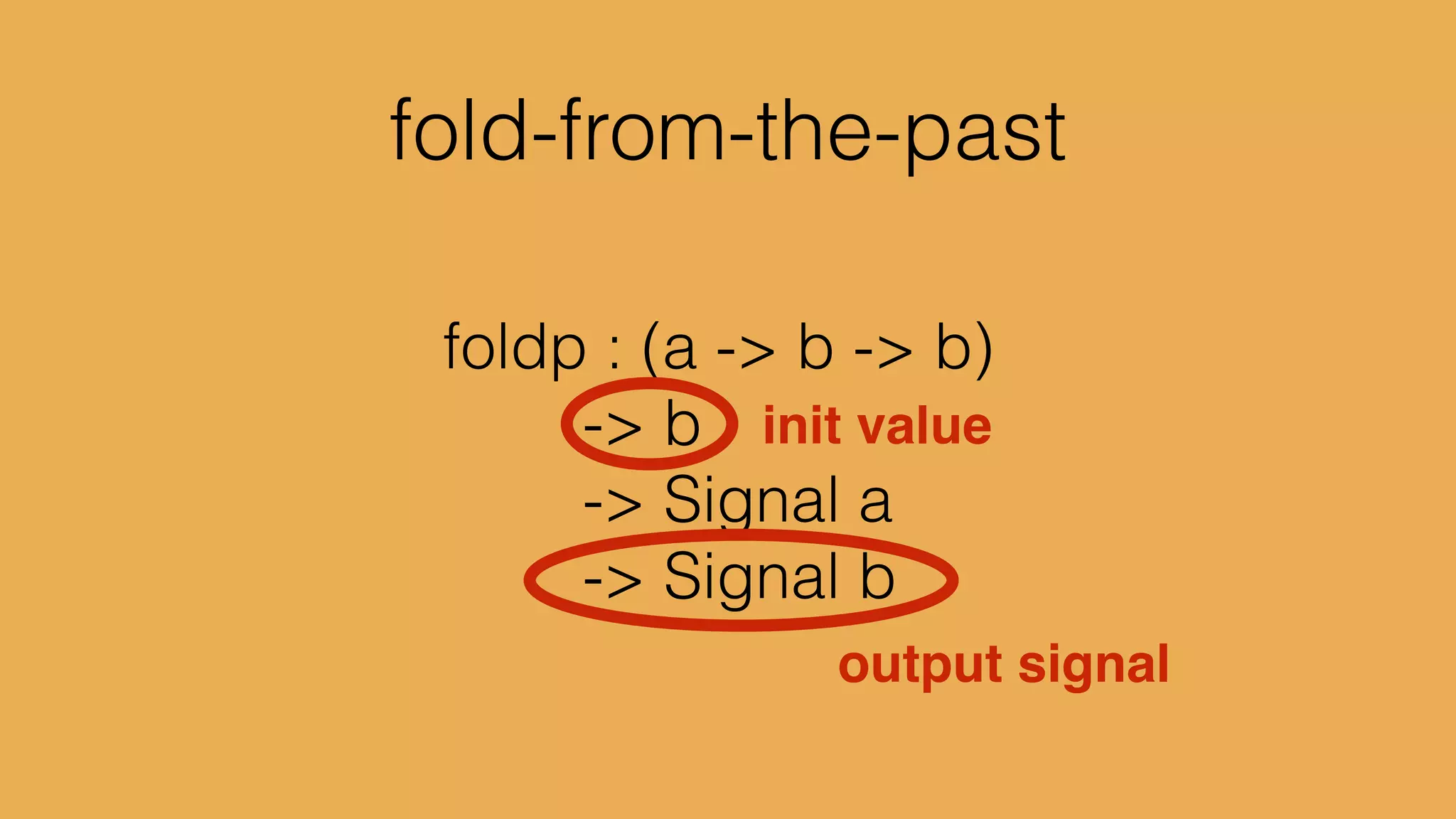 fold-from-the-past

foldp : (a -> b -> b)
-> b init value
-> Signal a
-> Signal b

output signal